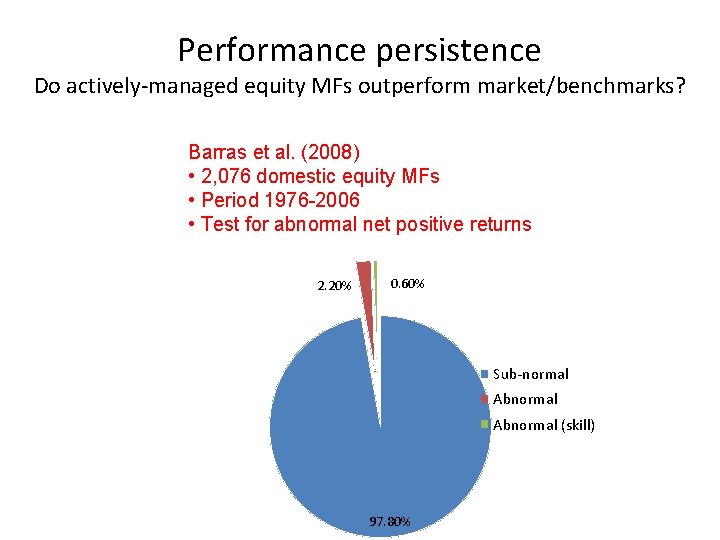 Performance persistence
Do actively-managed equity MFs outperform market/benchmarks?

Barras et al. (2008)
• 2,076 domestic equity MFs
• Period 1976-2006
• Test for abnormal net positive returns

2.20%
0.60%
97.80%

Sub-normal
Abnormal
Abnormal (skill)